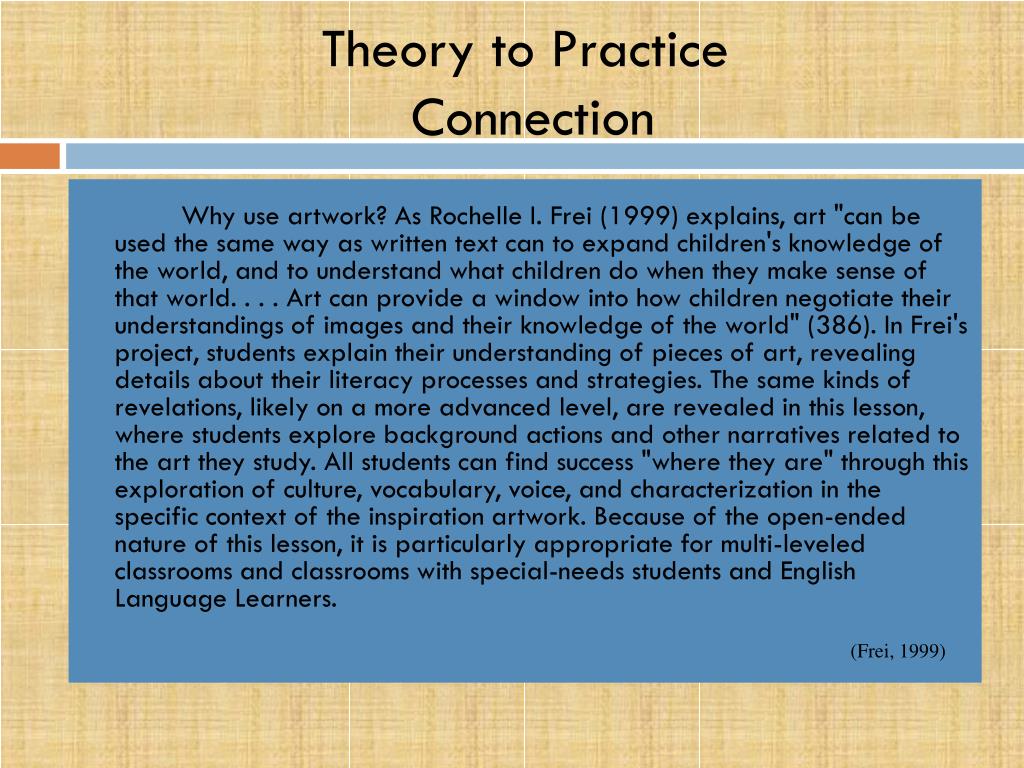 Theory to Practice Connection

Why use artwork? As Rochelle I. Frei (1999) explains, art "can be used the same way as written text can to expand children's knowledge of the world, and to understand what children do when they make sense of that world. . . . Art can provide a window into how children negotiate their understandings of images and their knowledge of the world" (386). In Frei's project, students explain their understanding of pieces of art, revealing details about their literacy processes and strategies. The same kinds of revelations, likely on a more advanced level, are revealed in this lesson, where students explore background actions and other narratives related to the art they study. All students can find success "where they are" through this exploration of culture, vocabulary, voice, and characterization in the specific context of the inspiration artwork. Because of the open-ended nature of this lesson, it is particularly appropriate for multi-leveled classrooms and classrooms with special-needs students and English Language Learners.

(Frei, 1999)